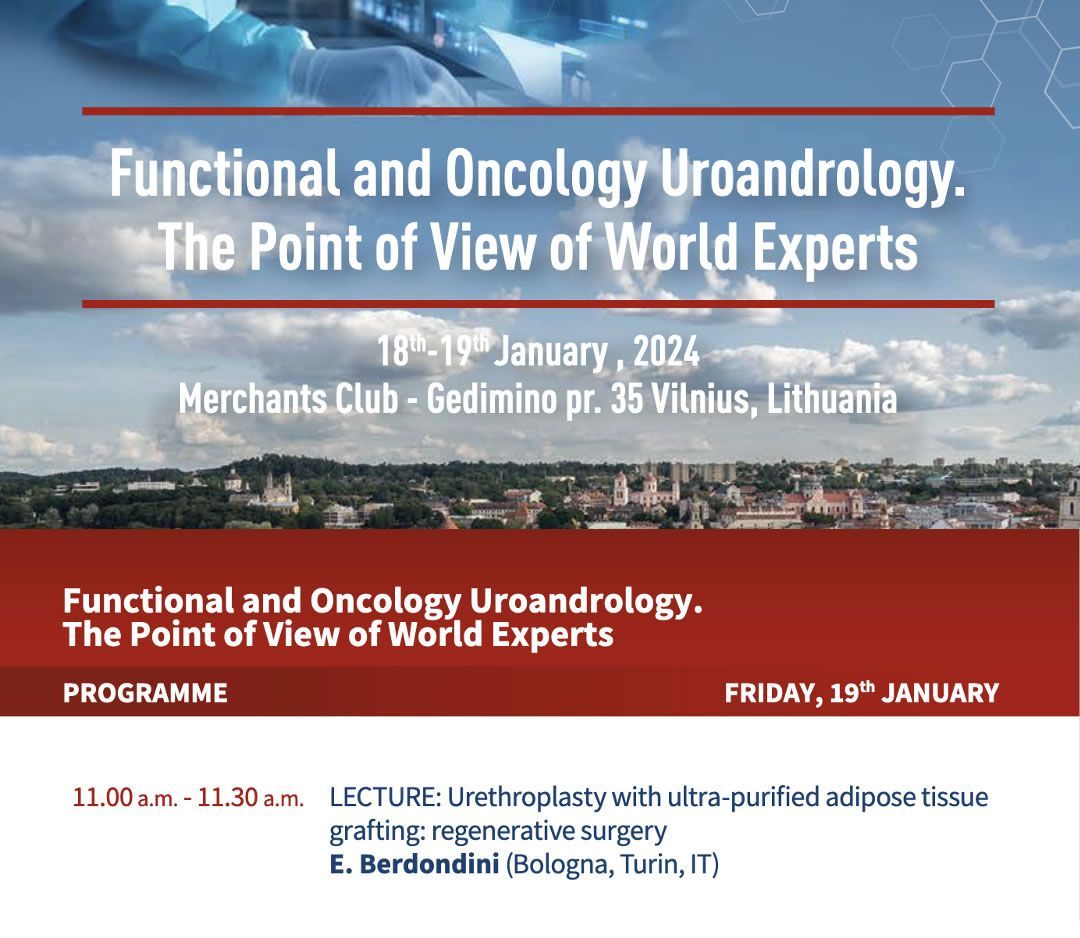 Functional and Oncology Uroandrology.
The Point of View of World Experts

18$^{th}$-19$^{th}$ January , 2024
Merchants Club - Gedimino pr. 35 Vilnius, Lithuania

Functional and Oncology Uroandrology.
The Point of View of World Experts

PROGRAMME

FRIDAY, 19$^{th}$ JANUARY

11.00 a.m. - 11.30 a.m. LECTURE: Urethroplasty with ultra-purified adipose tissue grafting: regenerative surgery
E. Berdondini (Bologna, Turin, IT)